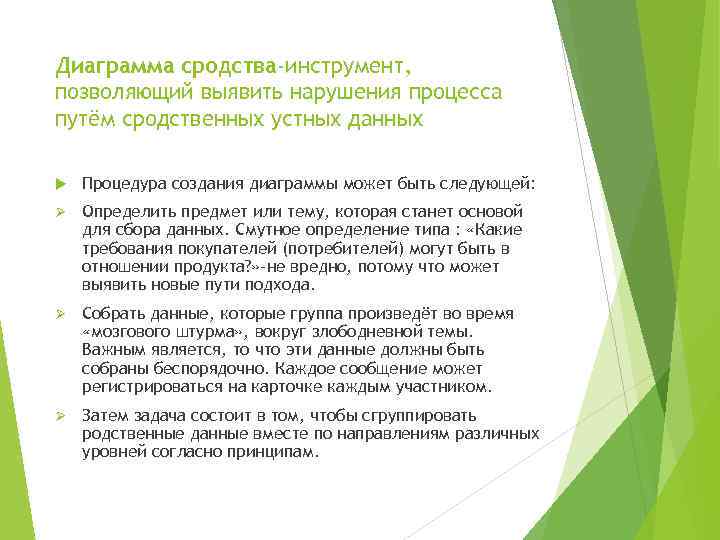 Диаграмма сродства-инструмент, позволяющий выявить нарушения процесса путём сродственных устных данных

Процедура создания диаграммы может быть следующей:

Определить предмет или тему, которая станет основой для сбора данных. Смутное определение типа : «Какие требования покупателей (потребителей) могут быть в отношении продукта?»-не вредно, потому что может выявить новые пути подхода.

Собрать данные, которые группа произведёт во время «мозгового штурма», вокруг злободневной темы. Важным является, то что эти данные должны быть собраны беспорядочно. Каждое сообщение может регистрироваться на карточке каждым участником.

Затем задача состоит в том, чтобы сгруппировать родственные данные вместе по направлениям различных уровней согласно принципам.